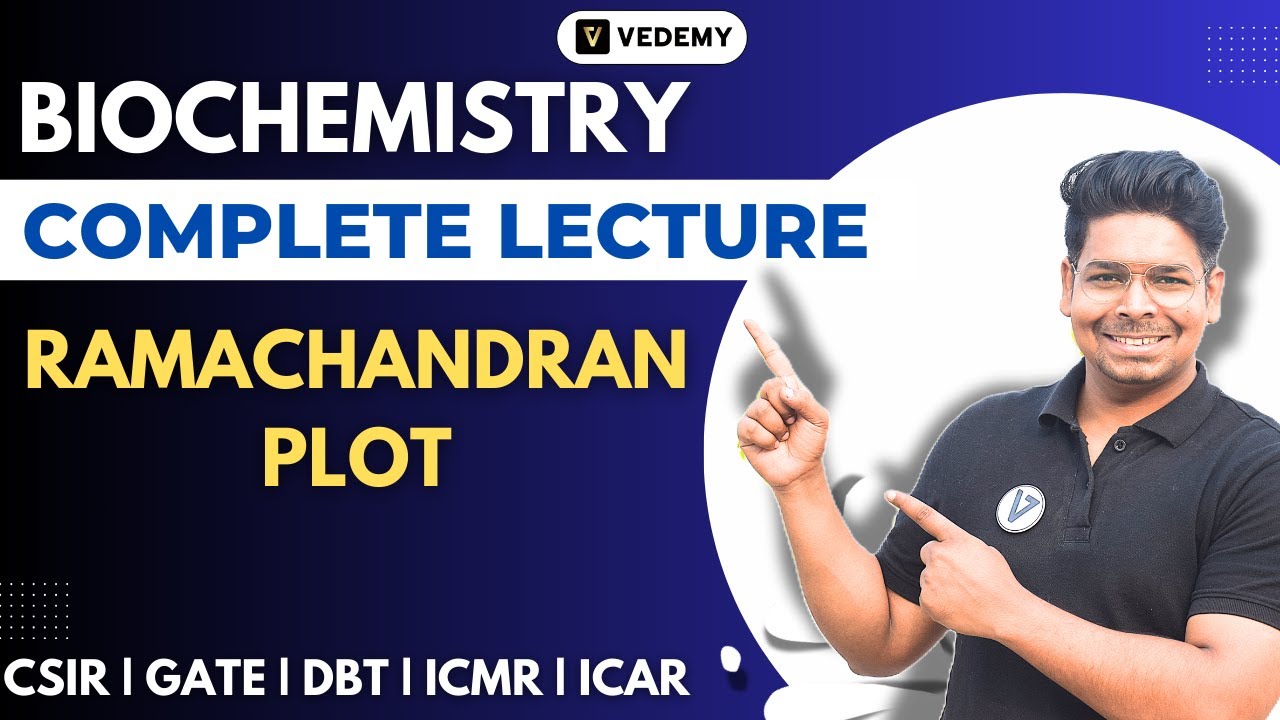 VEDEMY

BIOCHEMISTRY

COMPLETE LECTURE

RAMACHANDRAN PLOT

CSIR | GATE | DBT | ICMR | ICAR